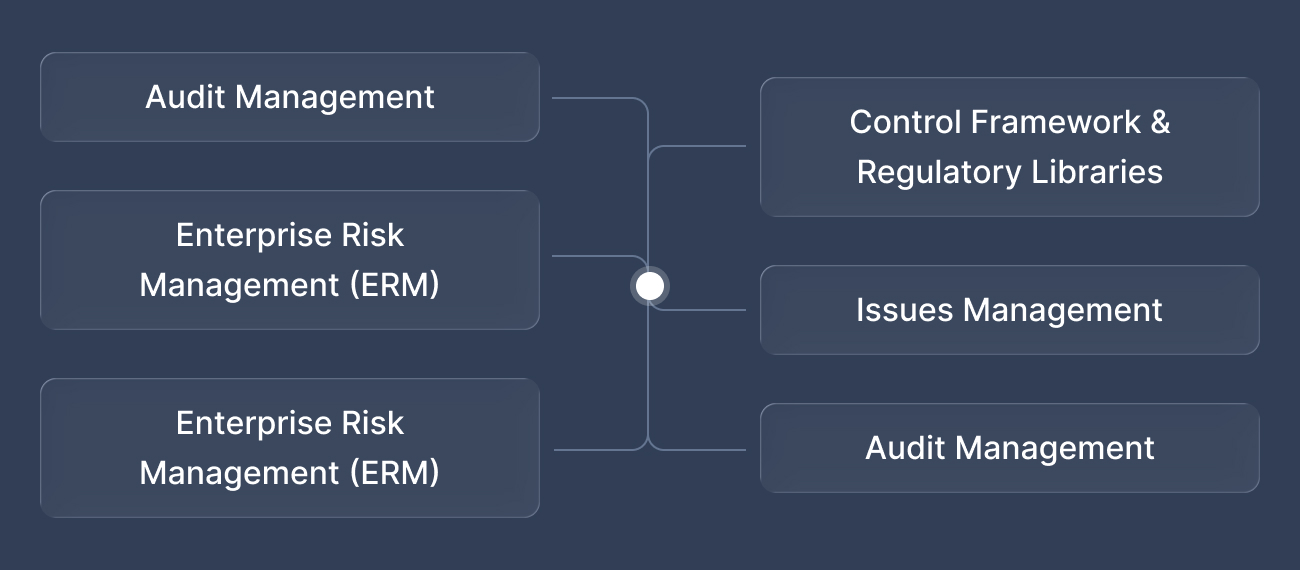 Audit Management

Enterprise Risk Management (ERM)

Enterprise Risk Management (ERM)

Control Framework & Regulatory Libraries

Issues Management

Audit Management